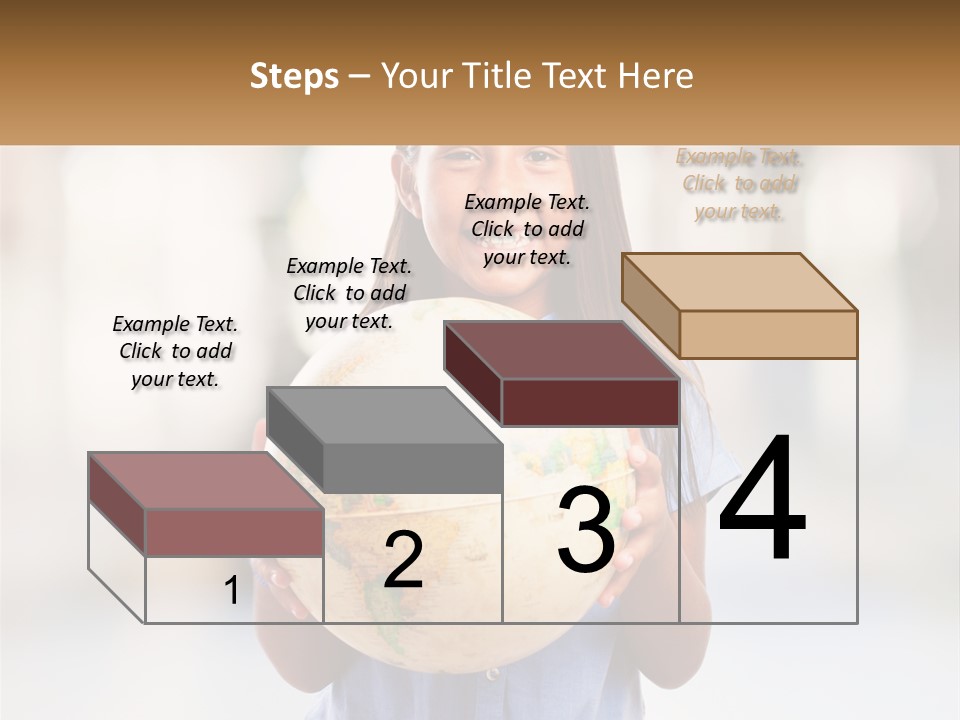 Steps – Your Title Text Here

Example Text. Click to add your text.

Example Text. Click to add your text.

Example Text. Click to add your text.

Example Text. Click to add your text.

1

2

3

4